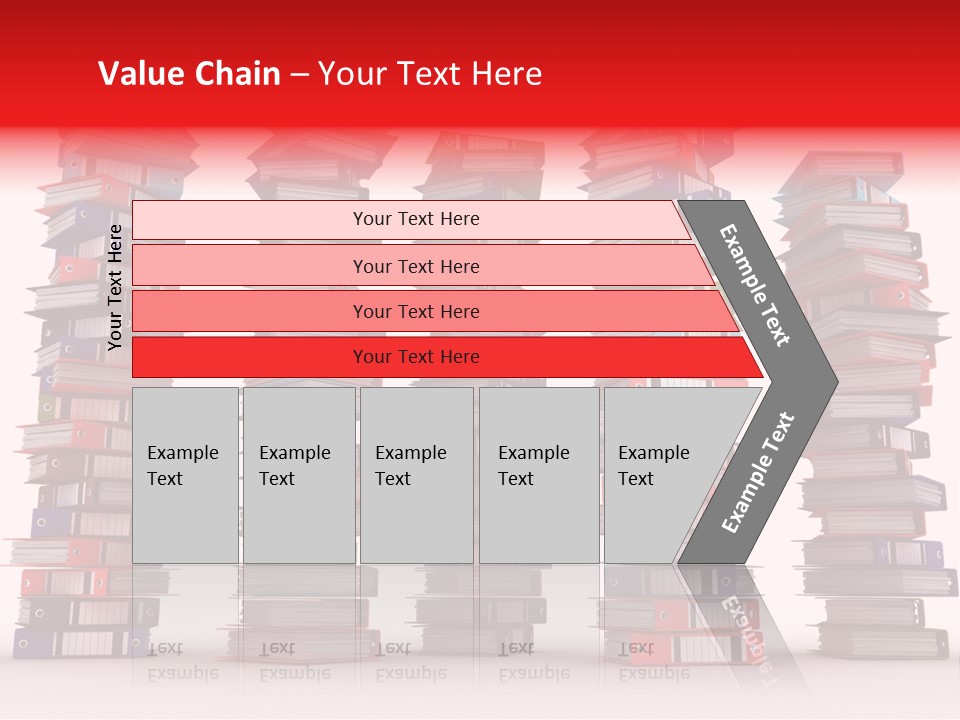 Value Chain – Your Text Here

Your Text Here

Your Text Here

Your Text Here

Your Text Here

Your Text Here

Example Text

Example Text

Example Text

Example Text

Example Text

Example Text

Example Text